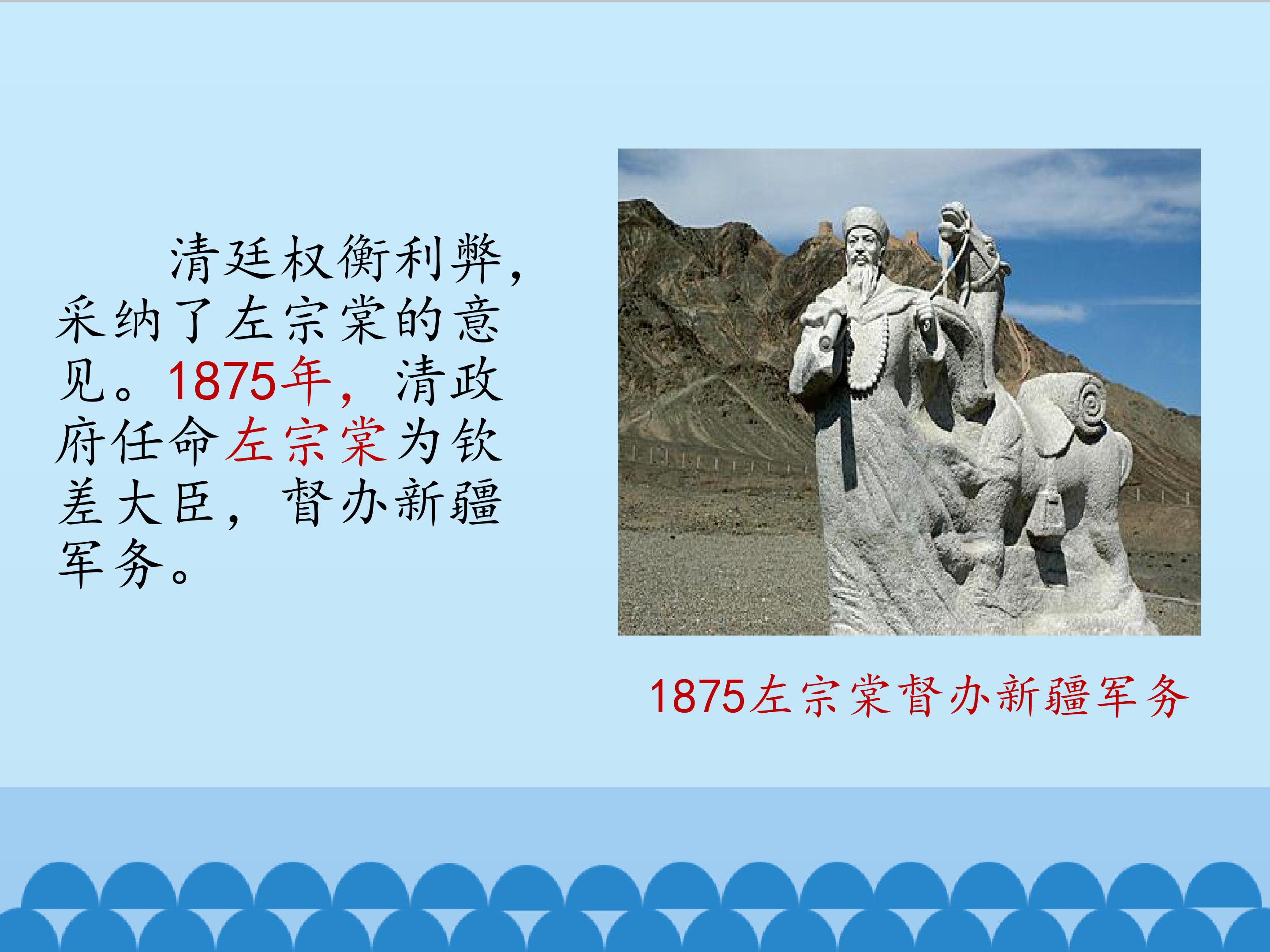 清廷权衡利弊，采纳了左宗棠的意见。1875年，清政府任命左宗棠为钦差大臣，督办新疆军务。

1875左宗棠督办新疆军务